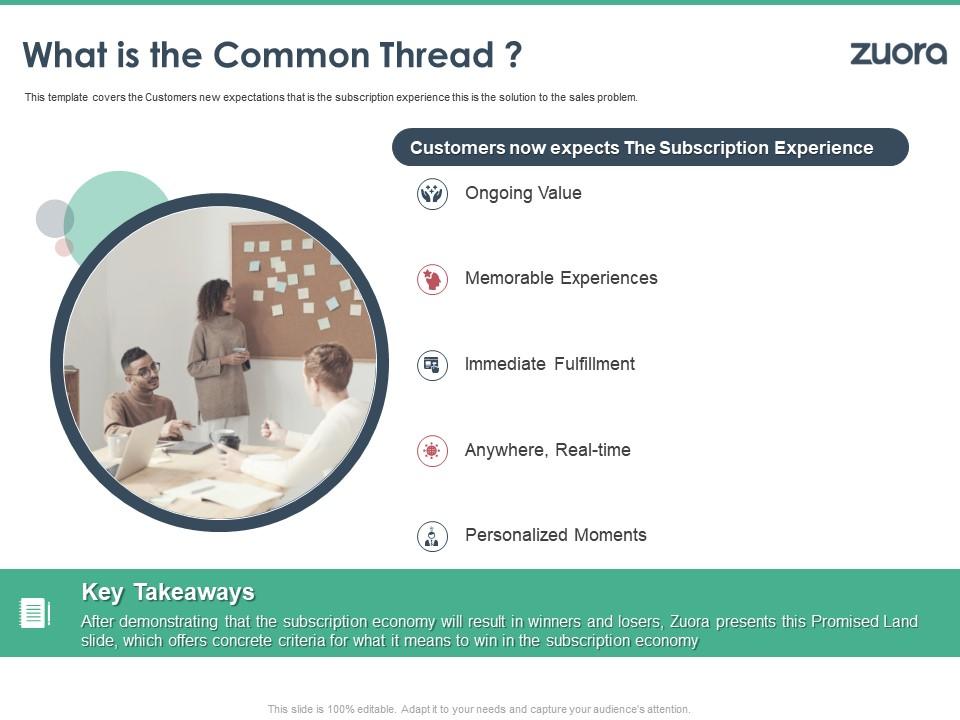 What is the Common Thread ?

zuora

This template covers the Customers new expectations that is the subscription experience this is the solution to the sales problem.

Customers now expects The Subscription Experience

Ongoing Value

Memorable Experiences

Immediate Fulfillment

Anywhere, Real-time

Personalized Moments

Key Takeaways

After demonstrating that the subscription economy will result in winners and losers, Zuora presents this Promised Land slide, which offers concrete criteria for what it means to win in the subscription economy

This slide is 100% editable. Adapt it to your needs and capture your audience's attention.